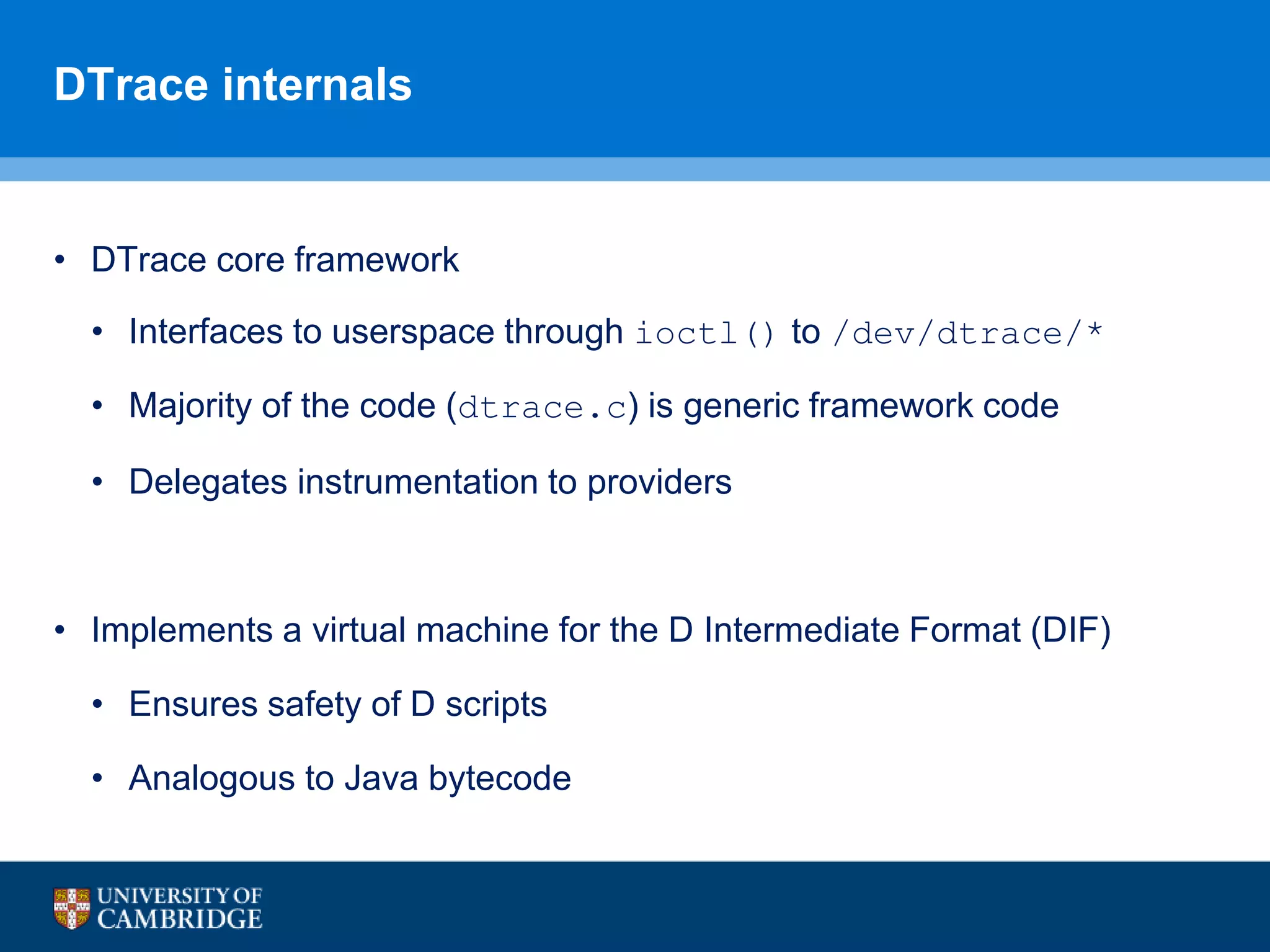 DTrace internals

• DTrace core framework

• Interfaces to userspace through ioctl() to /dev/dtrace/*

• Majority of the code (dtrace.c) is generic framework code

• Delegates instrumentation to providers

• Implements a virtual machine for the D Intermediate Format (DIF)

• Ensures safety of D scripts

• Analogous to Java bytecode

UNIVERSITY OF CAMBRIDGE